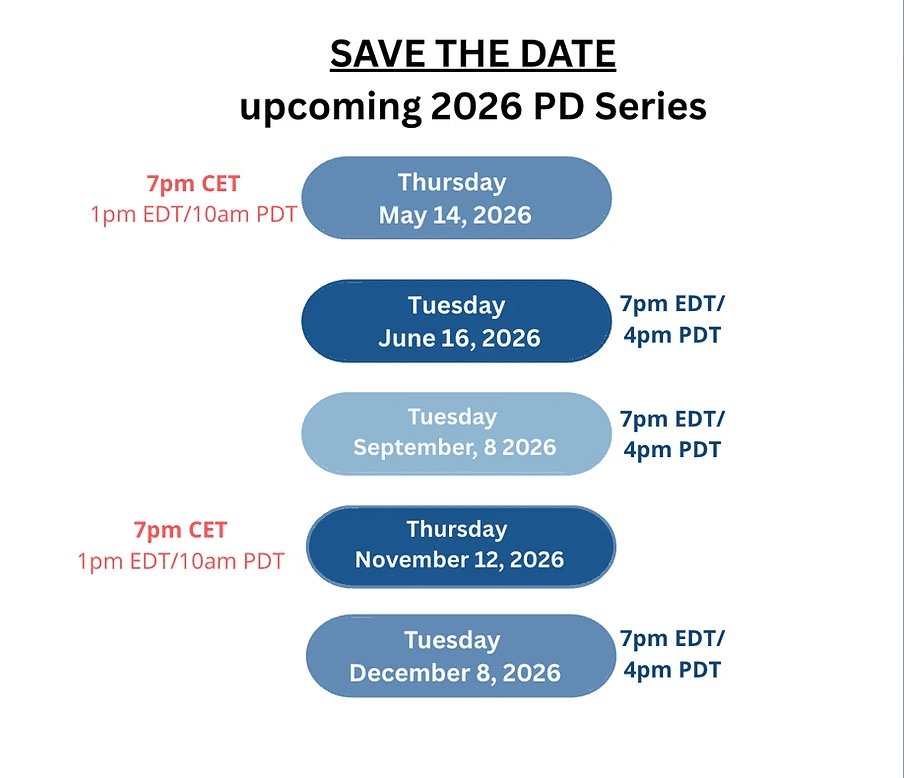 SAVE THE DATE
upcoming 2026 PD Series

7pm CET
1pm EDT/10am PDT

Thursday
May 14, 2026

Tuesday
June 16, 2026

7pm EDT/
4pm PDT

Tuesday
September, 8 2026

7pm EDT/
4pm PDT

7pm CET
1pm EDT/10am PDT

Thursday
November 12, 2026

Tuesday
December 8, 2026

7pm EDT/
4pm PDT